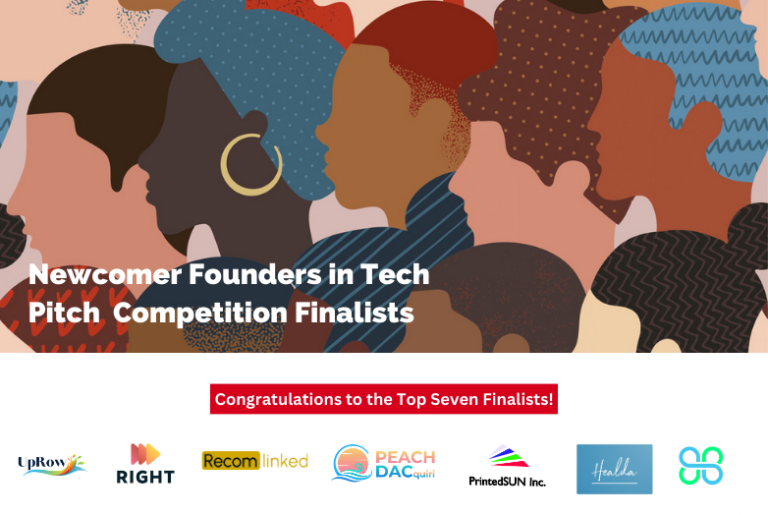 Newcomer Founders in Tech
Pitch Competition Finalists

Congratulations to the Top Seven Finalists!

UpRow

RIGHT

Recom linked

PEACH DACquiri

PrintedSUN Inc.

Healda